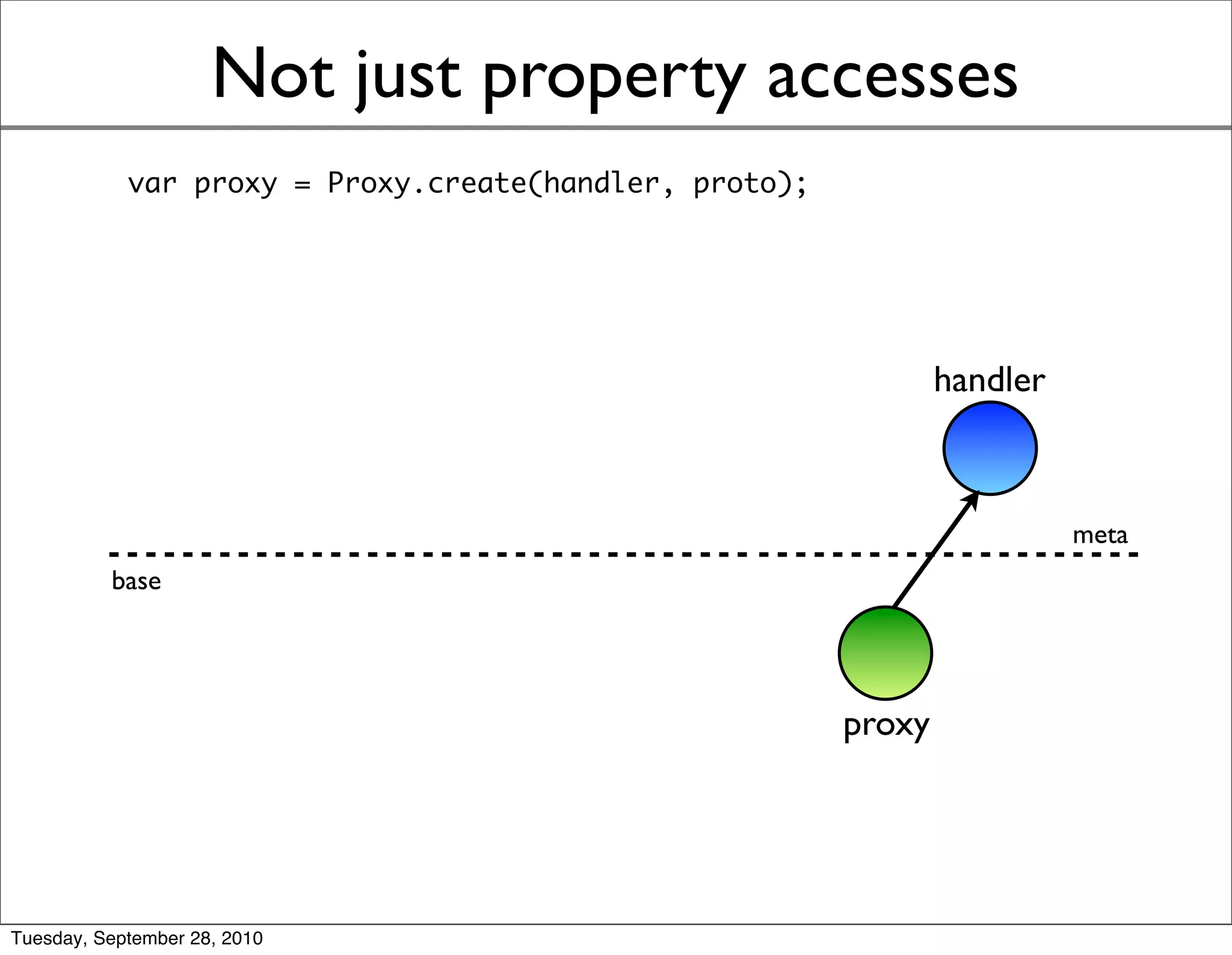 Not just property accesses

var proxy = Proxy.create(handler, proto);

handler

meta

base

proxy

Tuesday, September 28, 2010